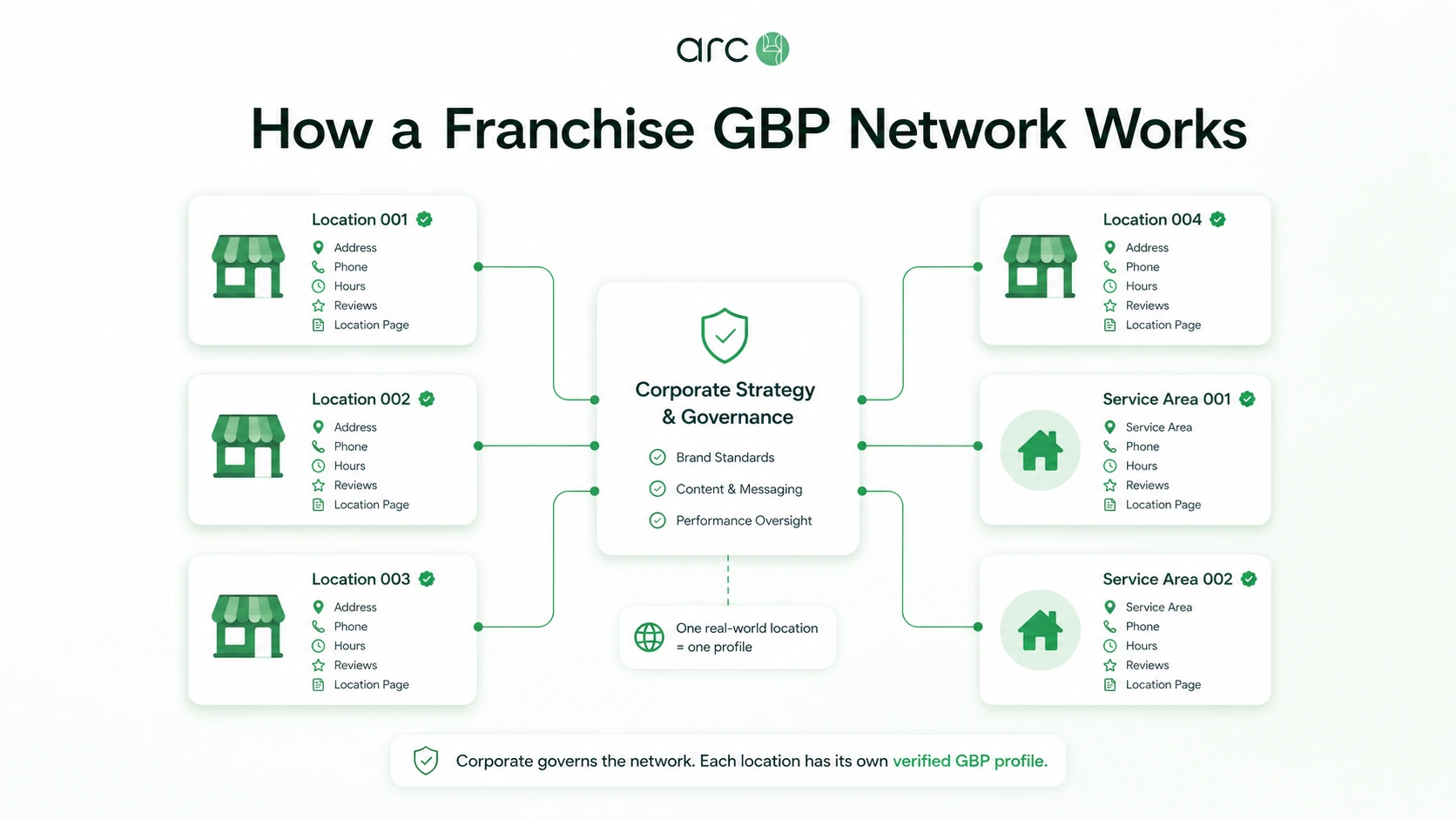 arc

How a Franchise GBP Network Works

Location 001
Address
Phone
Hours
Reviews
Location Page

Location 002
Address
Phone
Hours
Reviews
Location Page

Location 003
Address
Phone
Hours
Reviews
Location Page

Corporate Strategy & Governance
Brand Standards
Content & Messaging
Performance Oversight

One real-world location = one profile

Location 004
Address
Phone
Hours
Reviews
Location Page

Service Area 001
Service Area
Phone
Hours
Reviews
Location Page

Service Area 002
Service Area
Phone
Hours
Reviews
Location Page

Corporate governs the network. Each location has its own verified GBP profile.